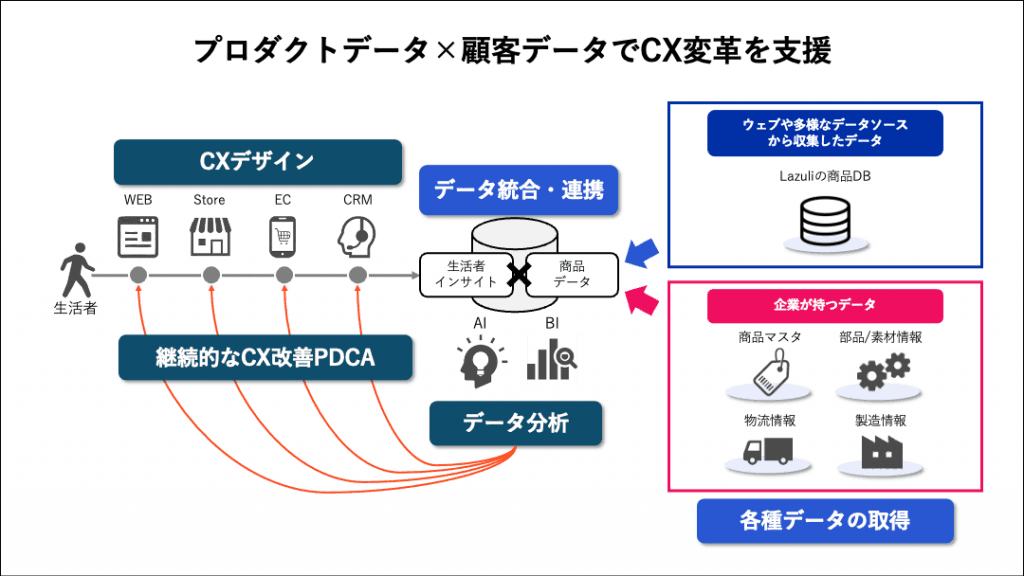 プロダクトデータ×顧客データでCX変革を支援

CXデザイン

WEB Store EC CRM

生活者

継続的なCX改善PDCA

データ統合・連携

生活者インサイト

商品データ

AI BI

データ分析

ウェブや多様なデータソースから収集したデータ

Lazuliの商品DB

企業が持つデータ

商品マスタ

部品/素材情報

物流情報

製造情報

各種データの取得